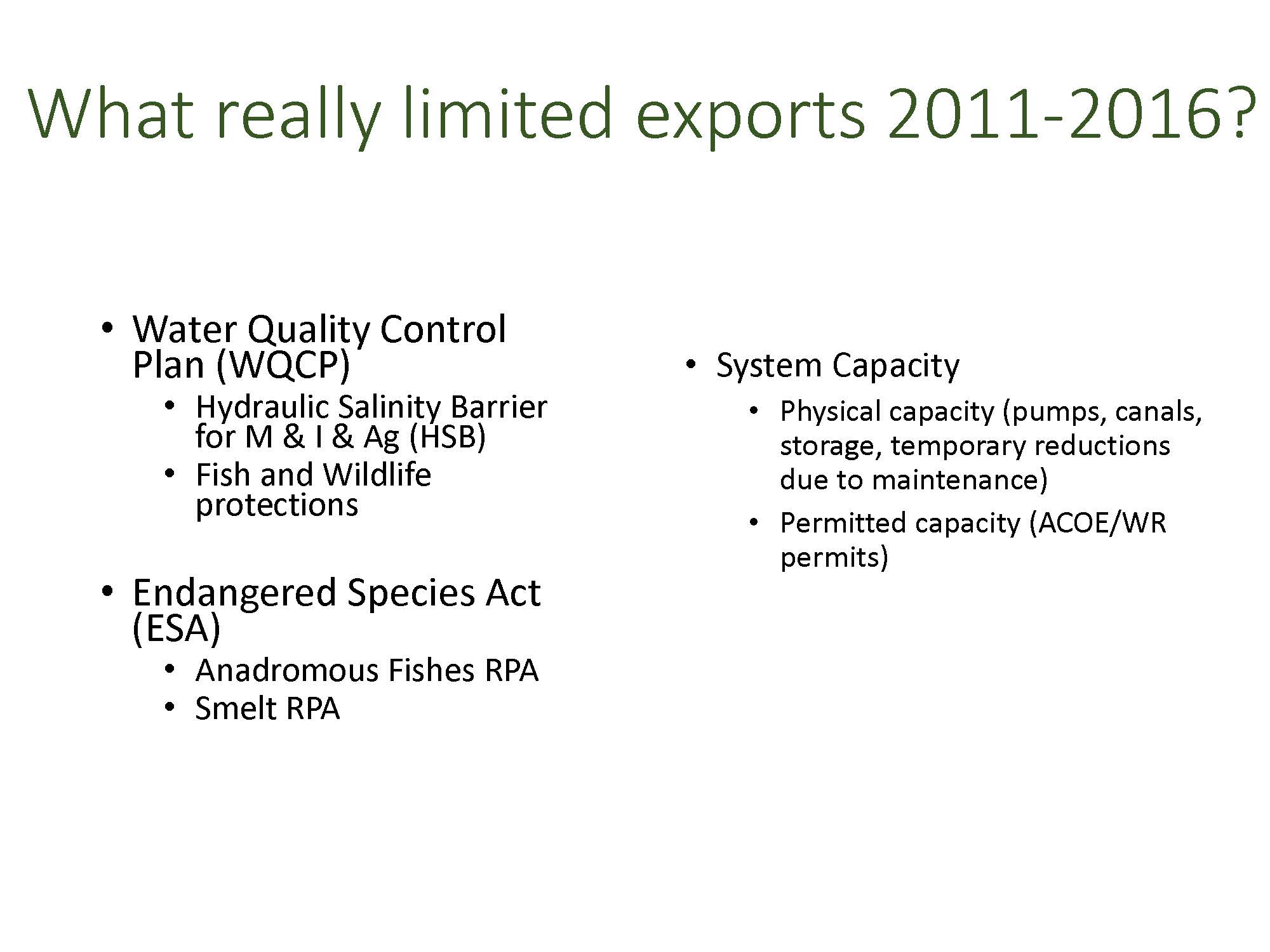 What really limited exports 2011-2016?

• Water Quality Control Plan (WQCP)
  • Hydraulic Salinity Barrier for M & I & Ag (HSB)
  • Fish and Wildlife protections

• Endangered Species Act (ESA)
  • Anadromous Fishes RPA
  • Smelt RPA

• System Capacity
  • Physical capacity (pumps, canals, storage, temporary reductions due to maintenance)
  • Permitted capacity (ACOE/WR permits)